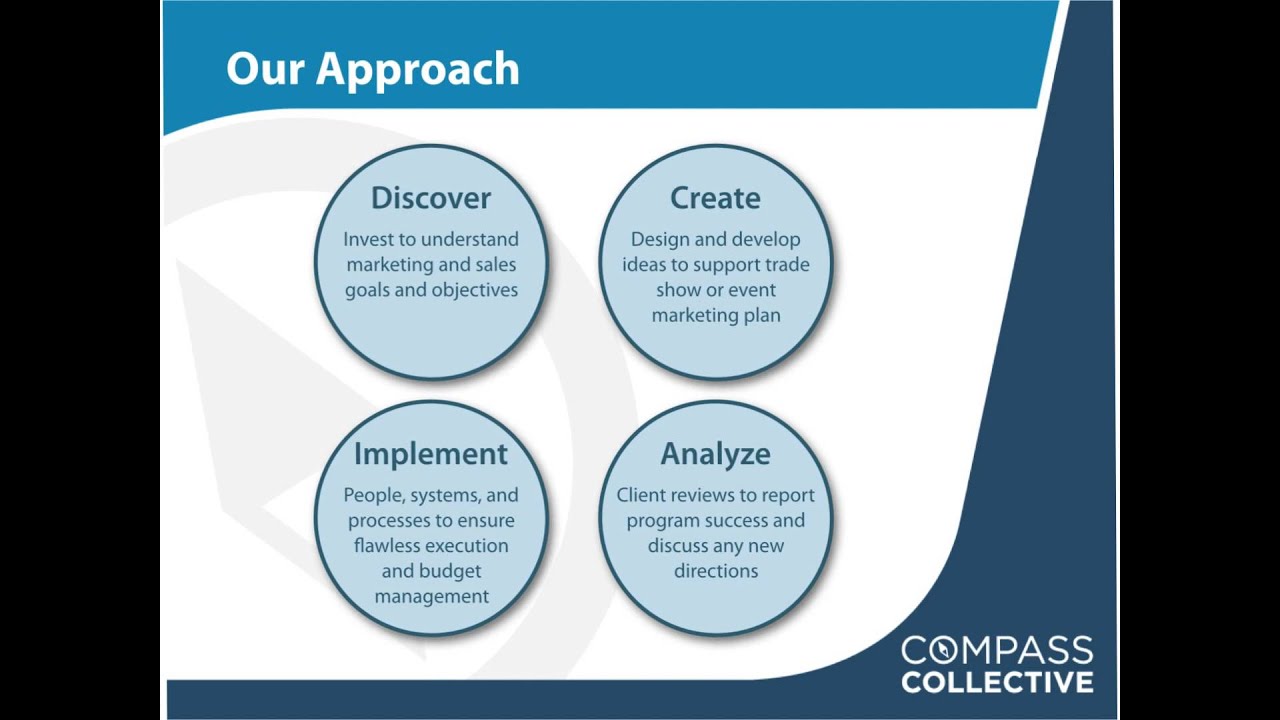 Our Approach

Discover
Invest to understand marketing and sales goals and objectives

Create
Design and develop ideas to support trade show or event marketing plan

Implement
People, systems, and processes to ensure flawless execution and budget management

Analyze
Client reviews to report program success and discuss any new directions

COMPASS
COLLECTIVE